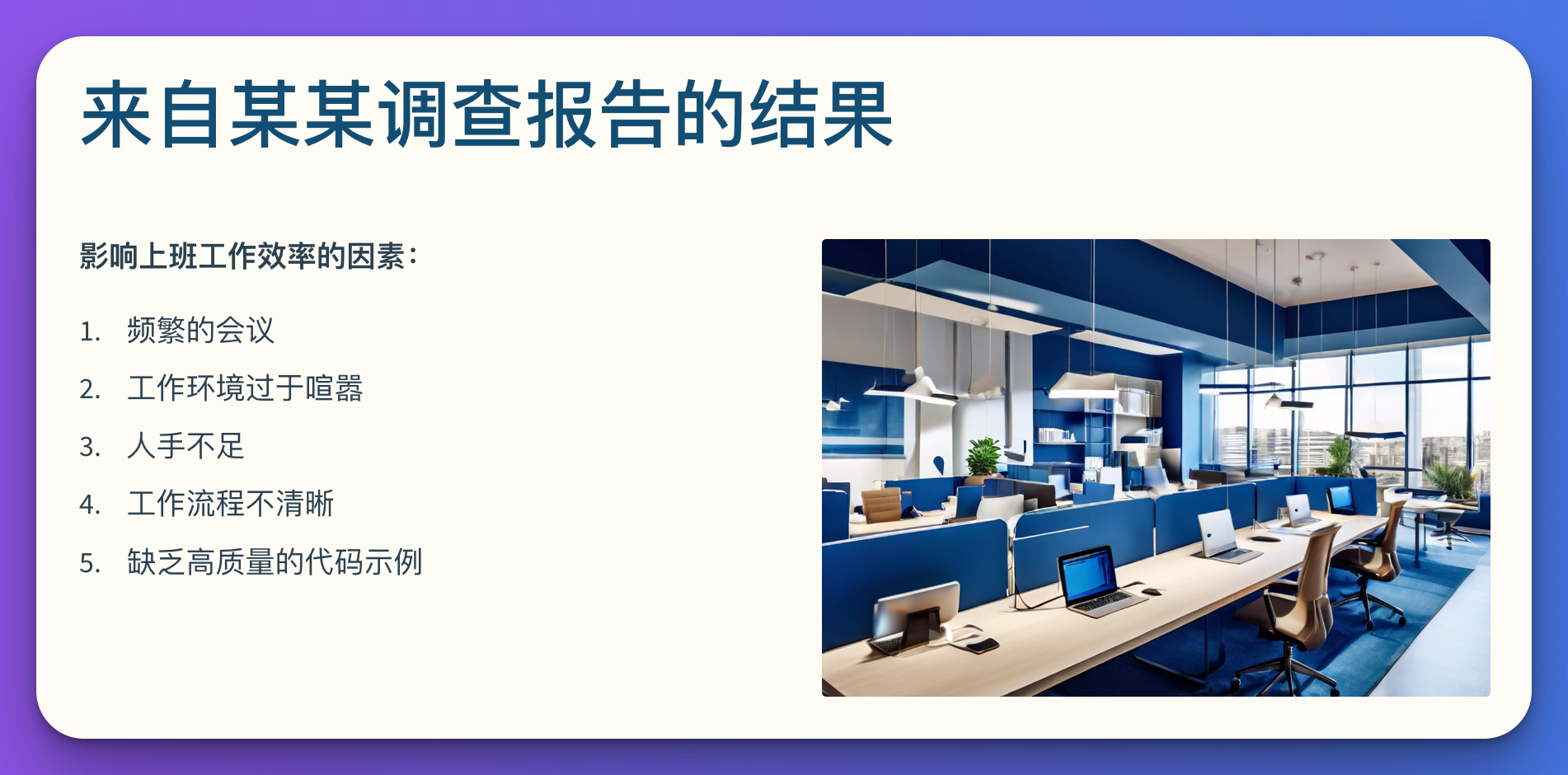 来自某某调查报告的结果

影响上班工作效率的因素：

1. 频繁的会议
2. 工作环境过于喧嚣
3. 人手不足
4. 工作流程不清晰
5. 缺乏高质量的代码示例